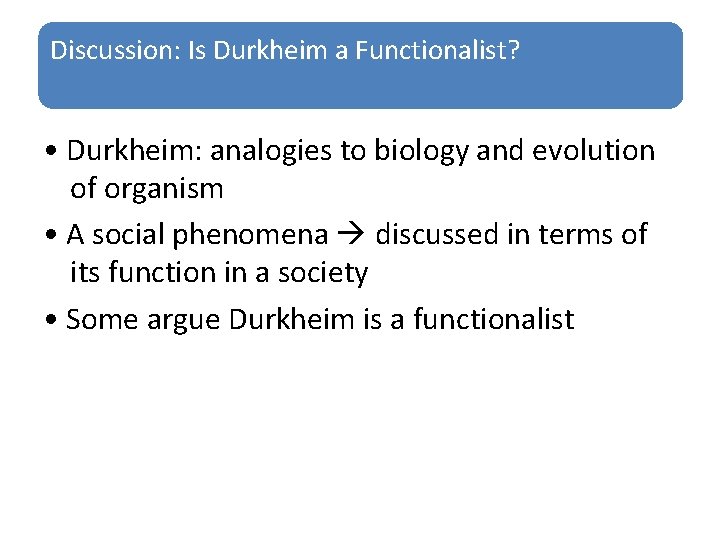 Discussion: Is Durkheim a Functionalist?

• Durkheim: analogies to biology and evolution of organism

• A social phenomena → discussed in terms of its function in a society

• Some argue Durkheim is a functionalist